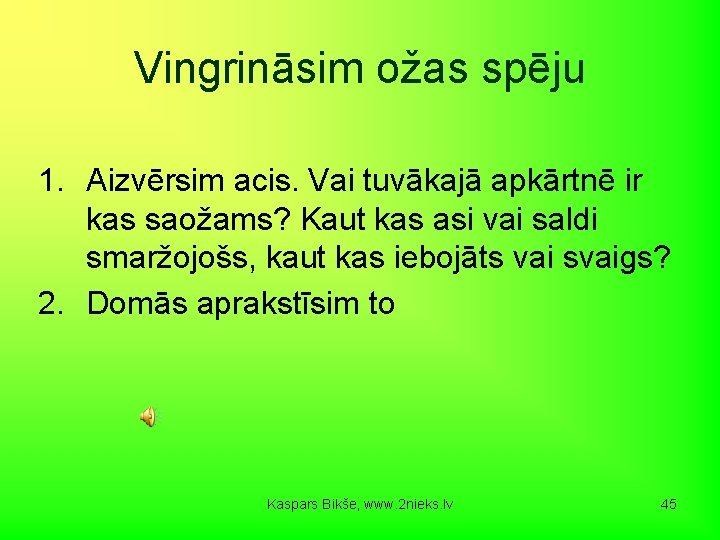 Vingrināsim ožas spēju

1. Aizvērsim acis. Vai tuvākajā apkārtnē ir kas saožams? Kaut kas asi vai saldi smaržojošs, kaut kas iebojāts vai svaigs?
2. Domās aprakstīsim to

Kaspars Bikše, www.2nieks.lv

45